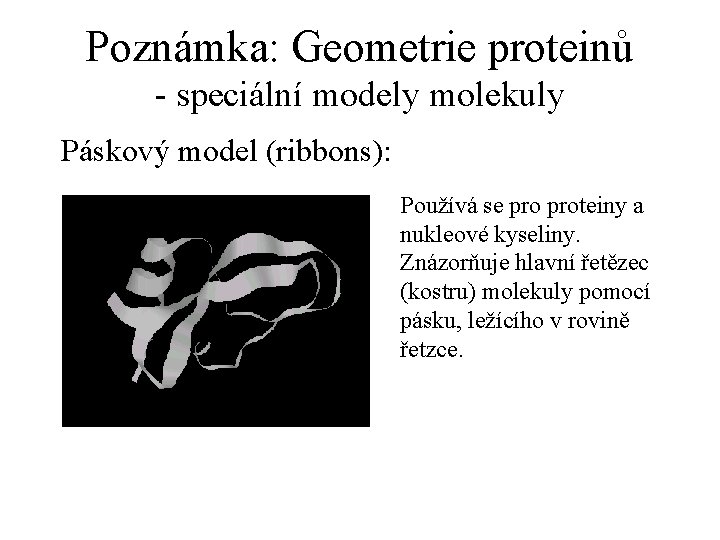 Poznámka: Geometrie proteinů
- speciální modely molekuly

Páskový model (ribbons):

Používá se pro proteiny a nukleové kyseliny. Znázorňuje hlavní řetězec (kostru) molekuly pomocí pásku, ležícího v rovině řetzce.